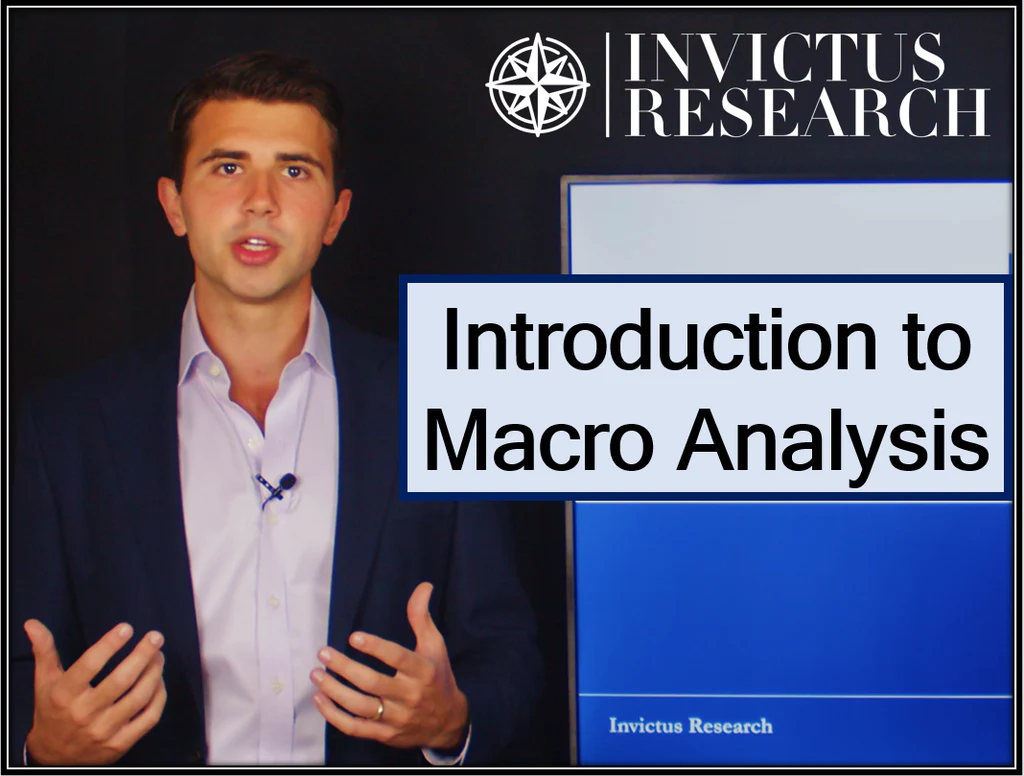 INVICTUS RESEARCH

Introduction to Macro Analysis

Invictus Research